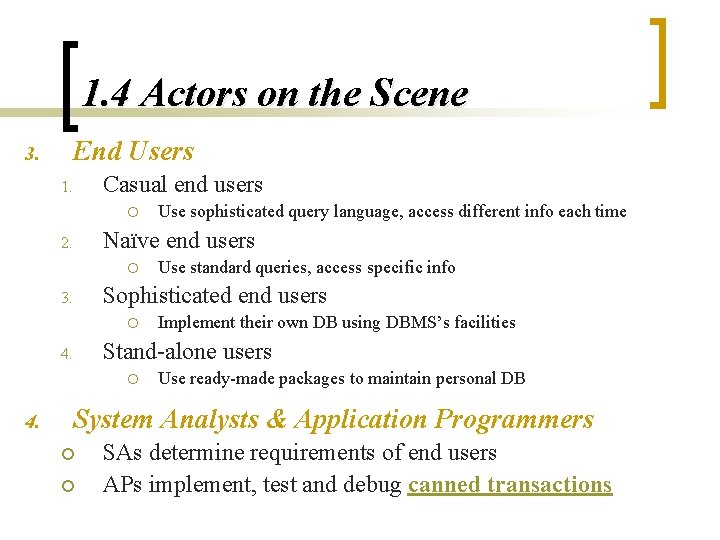 1.4 Actors on the Scene

3. End Users

1. Casual end users
   ○ Use sophisticated query language, access different info each time
2. Naïve end users
   ○ Use standard queries, access specific info
3. Sophisticated end users
   ○ Implement their own DB using DBMS's facilities
4. Stand-alone users
   ○ Use ready-made packages to maintain personal DB

4. System Analysts & Application Programmers

○ SAs determine requirements of end users
○ APs implement, test and debug canned transactions